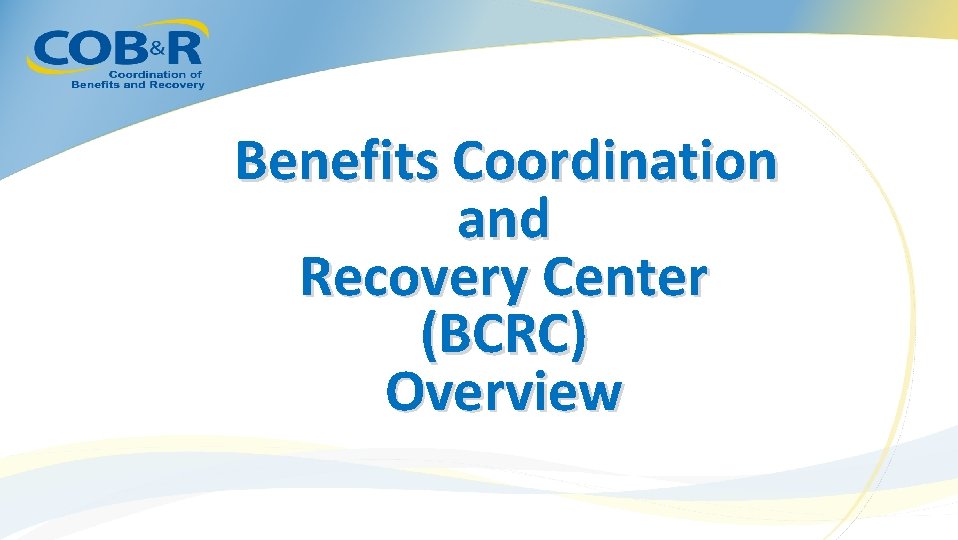 COB&R
Coordination of
Benefits and Recovery

Benefits Coordination and Recovery Center (BCRC) Overview